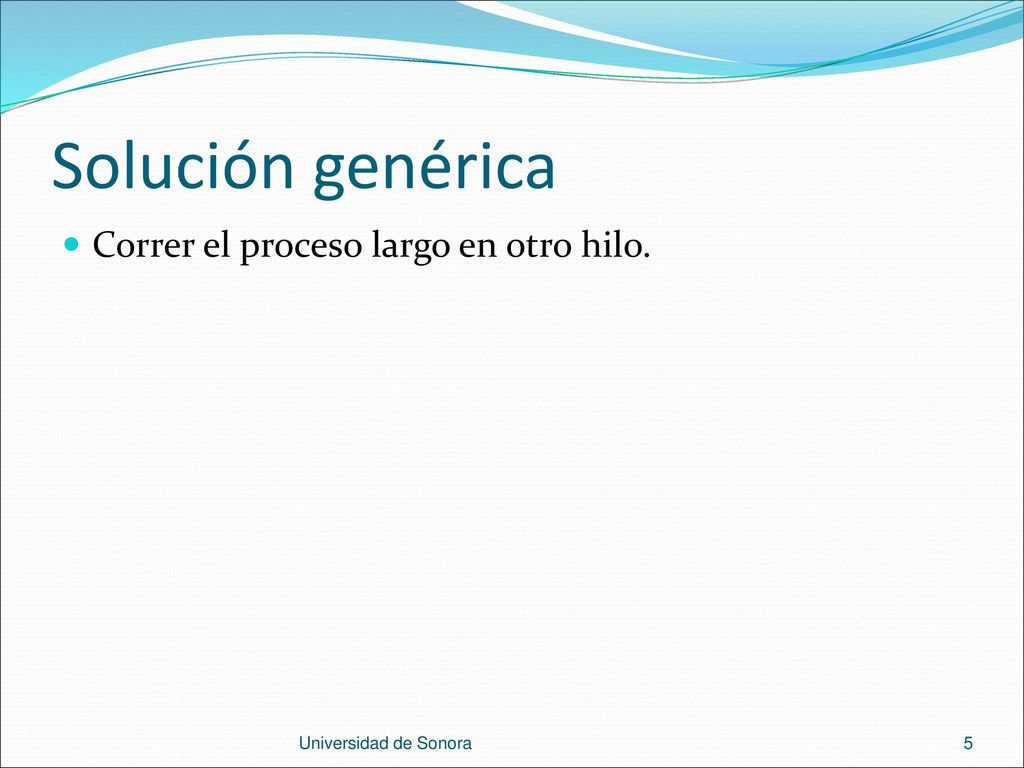 Solución genérica

Correr el proceso largo en otro hilo.

Universidad de Sonora

5